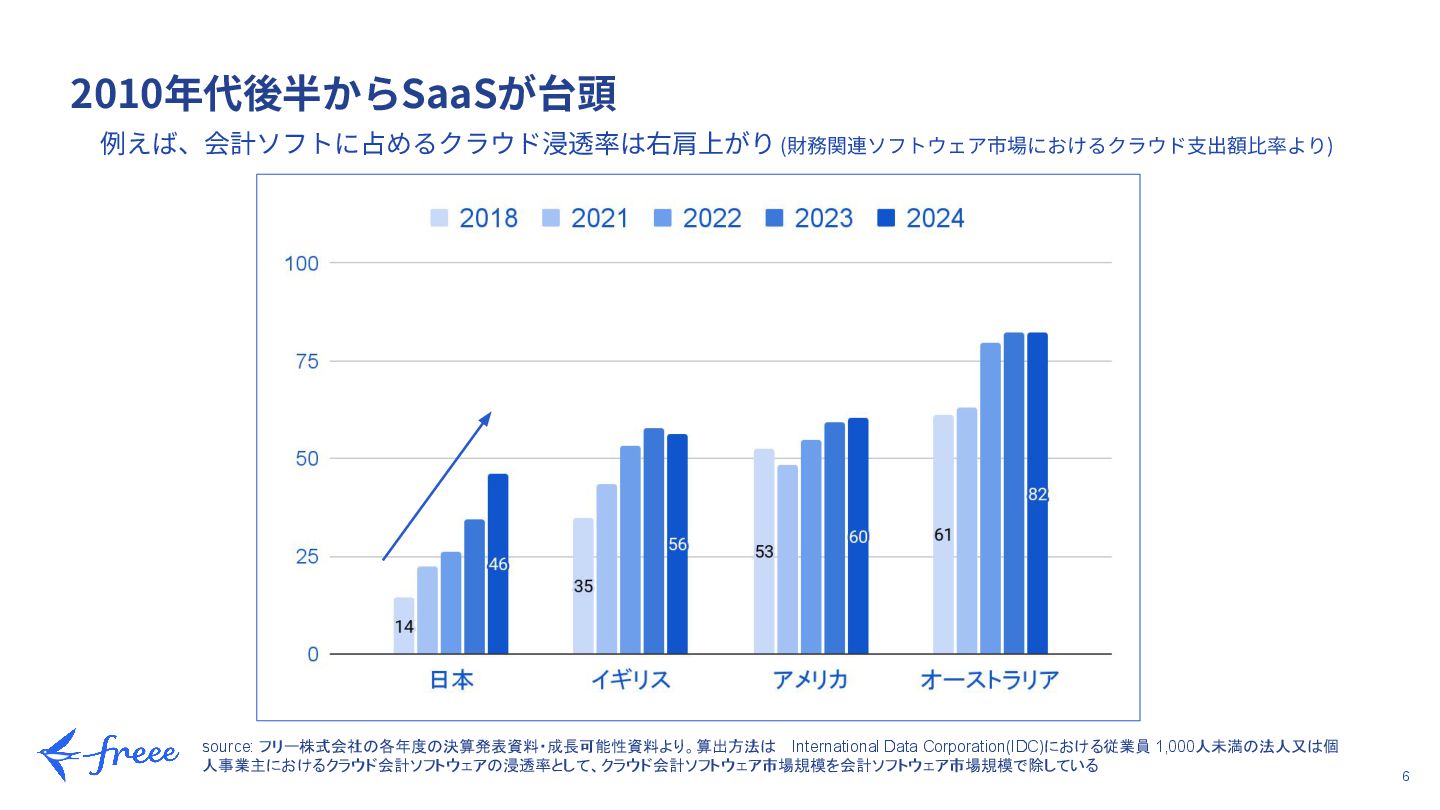 2010年代後半からSaaSが台頭

例えば、会計ソフトに占めるクラウド浸透率は右肩上がり (財務関連ソフトウェア市場におけるクラウド支出額比率より)

2018 2021 2022 2023 2024

100
75
50
25
0

14
46
35
56
53
60
61
82

日本 イギリス アメリカ オーストラリア

freee

source: フリー株式会社の各年度の決算発表資料・成長可能性資料より。算出方法は International Data Corporation(IDC)における従業員 1,000人未満の法人又は個人事業主におけるクラウド会計ソフトウェアの浸透率として、クラウド会計ソフトウェア市場規模を会計ソフトウェア市場規模で除している

6